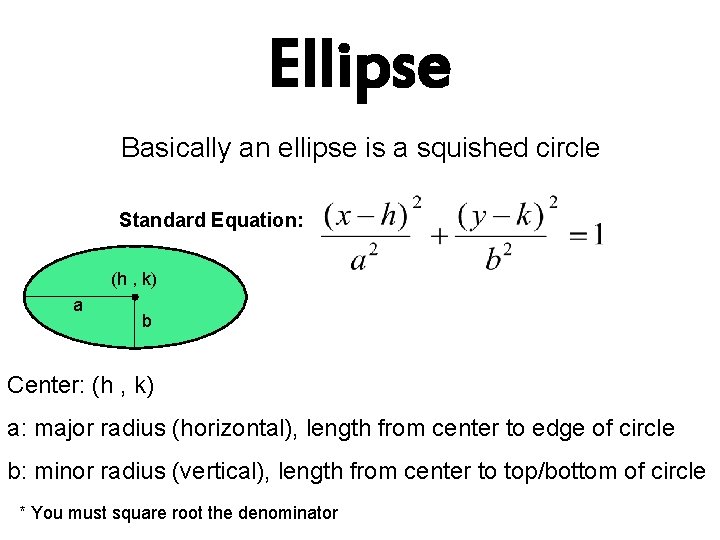 Ellipse

Basically an ellipse is a squished circle

Standard Equation: $\frac{(x-h)^2}{a^2}+\frac{(y-k)^2}{b^2}=1$

(h , k)

a

b

Center: (h , k)

a: major radius (horizontal), length from center to edge of circle

b: minor radius (vertical), length from center to top/bottom of circle

* You must square root the denominator